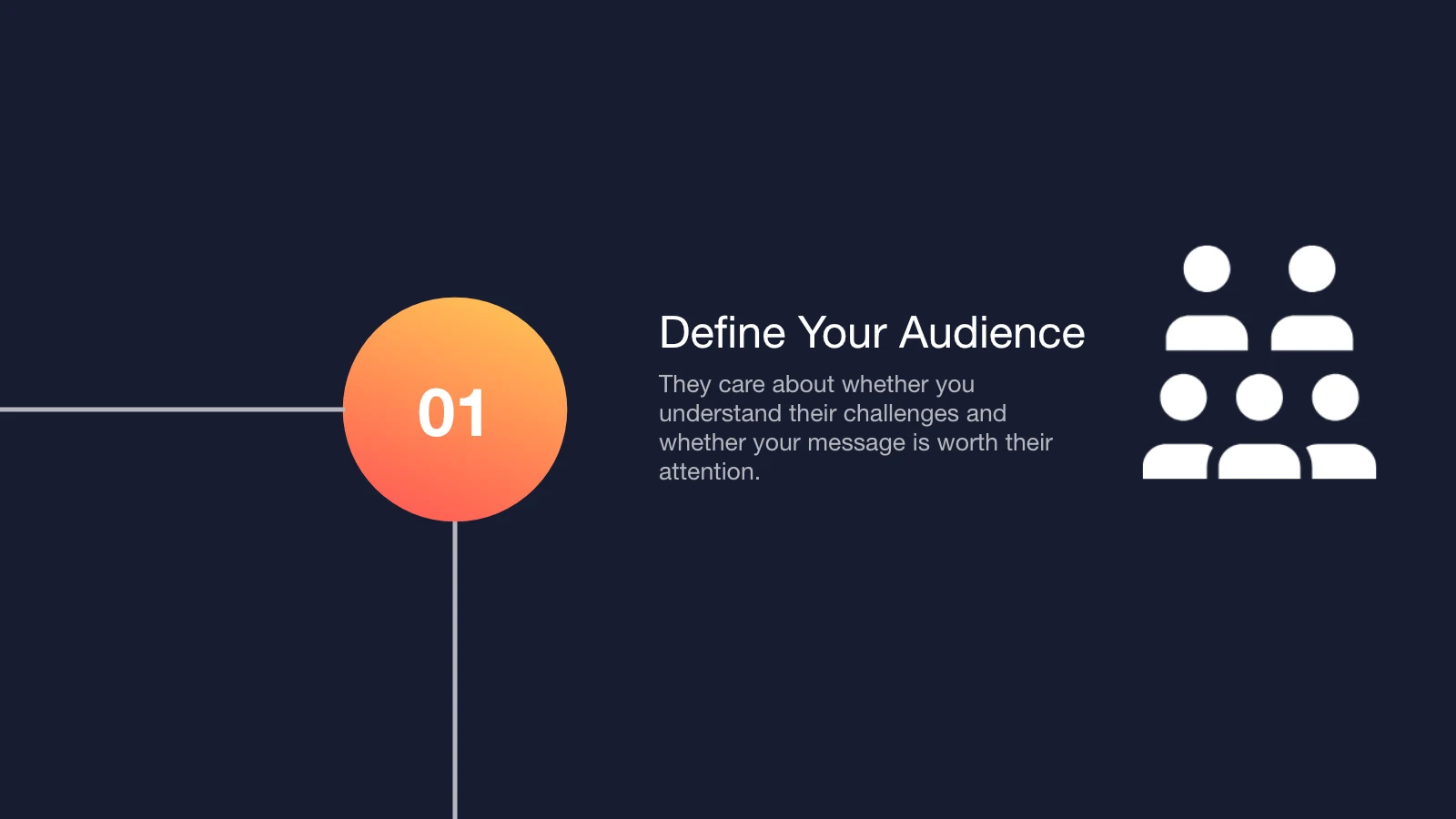 01

Define Your Audience

They care about whether you understand their challenges and whether your message is worth their attention.